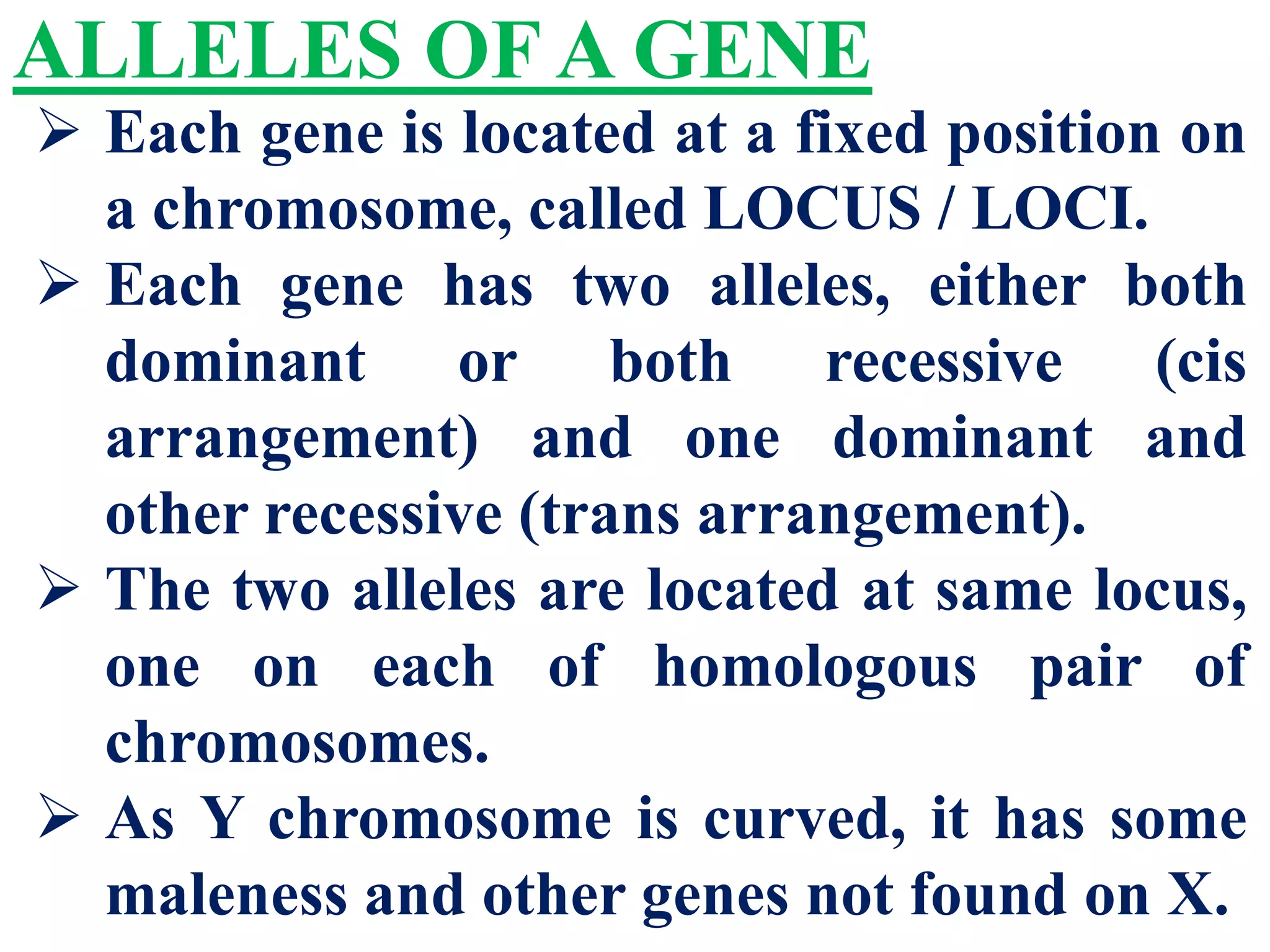 ALLELES OF A GENE

➢ Each gene is located at a fixed position on a chromosome, called LOCUS / LOCI.

➢ Each gene has two alleles, either both dominant or both recessive (cis arrangement) and one dominant and other recessive (trans arrangement).

➢ The two alleles are located at same locus, one on each of homologous pair of chromosomes.

➢ As Y chromosome is curved, it has some maleness and other genes not found on X.